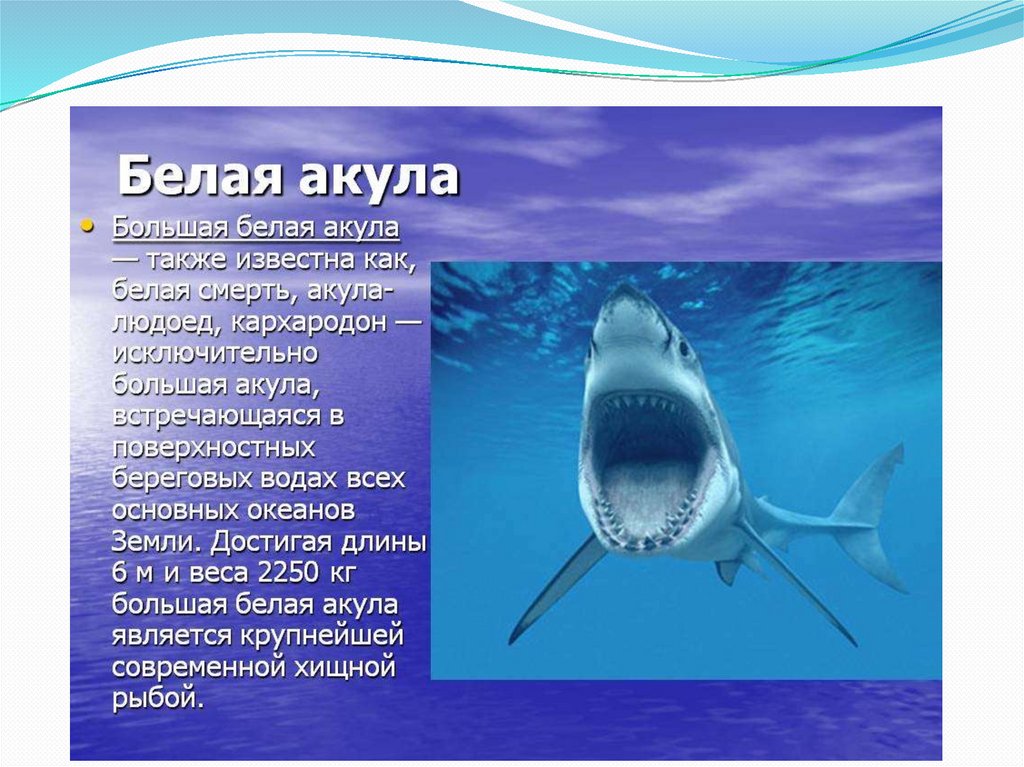 Белая акула

• Большая белая акула — также известна как, белая смерть, акула-людоед, кархародон — исключительно большая акула, встречающаяся в поверхностных береговых водах всех основных океанов Земли. Достигая длины 6 м и веса 2250 кг большая белая акула является крупнейшей современной хищной рыбой.